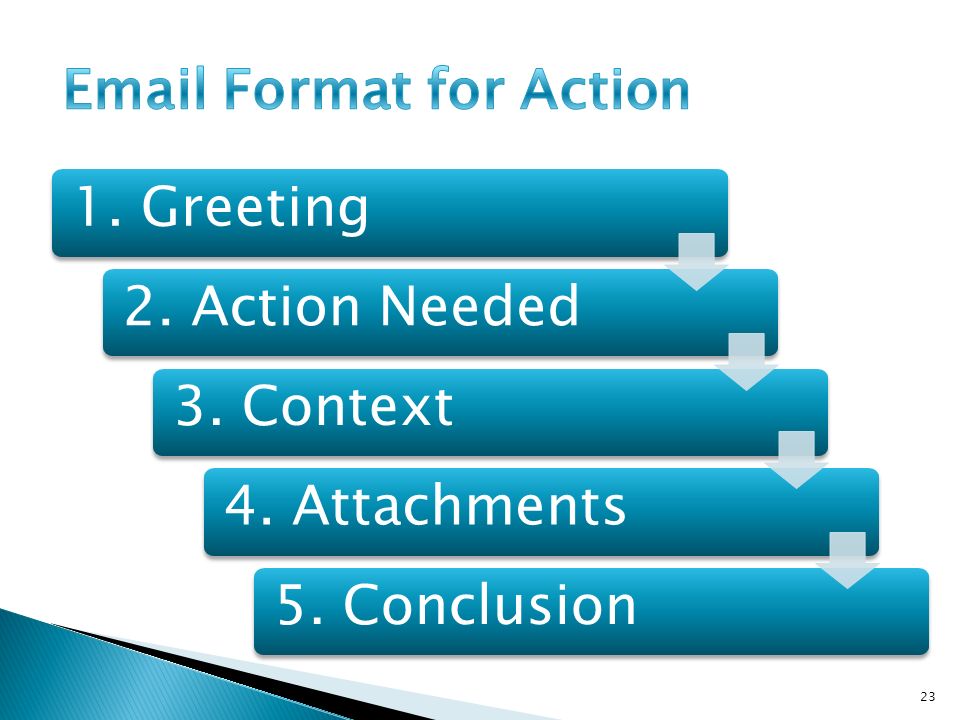 Email Format for Action

1. Greeting

2. Action Needed

3. Context

4. Attachments

5. Conclusion

23